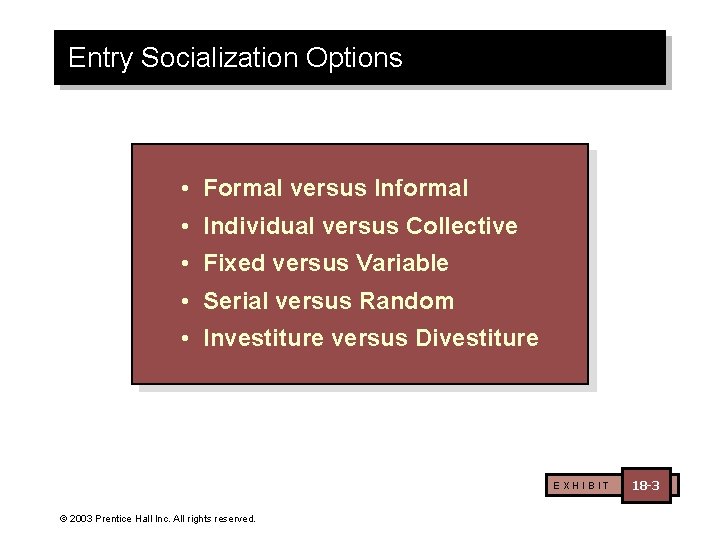 Entry Socialization Options

• Formal versus Informal
• Individual versus Collective
• Fixed versus Variable
• Serial versus Random
• Investiture versus Divestiture

EXHIBIT 18-3

© 2003 Prentice Hall Inc. All rights reserved.